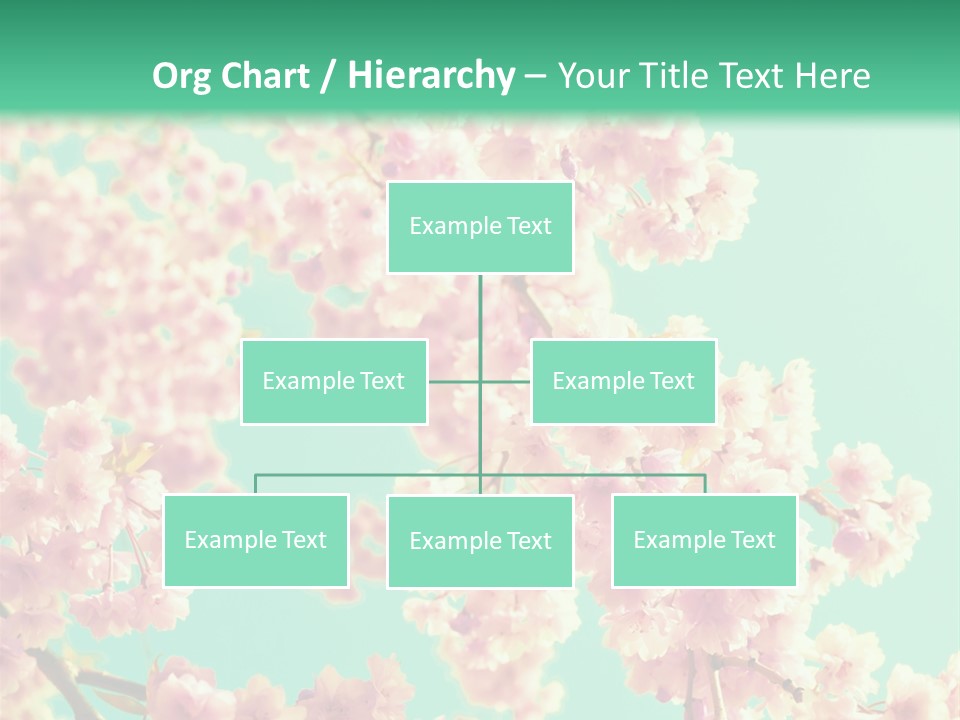 Org Chart / Hierarchy – Your Title Text Here

Example Text

Example Text

Example Text

Example Text

Example Text

Example Text